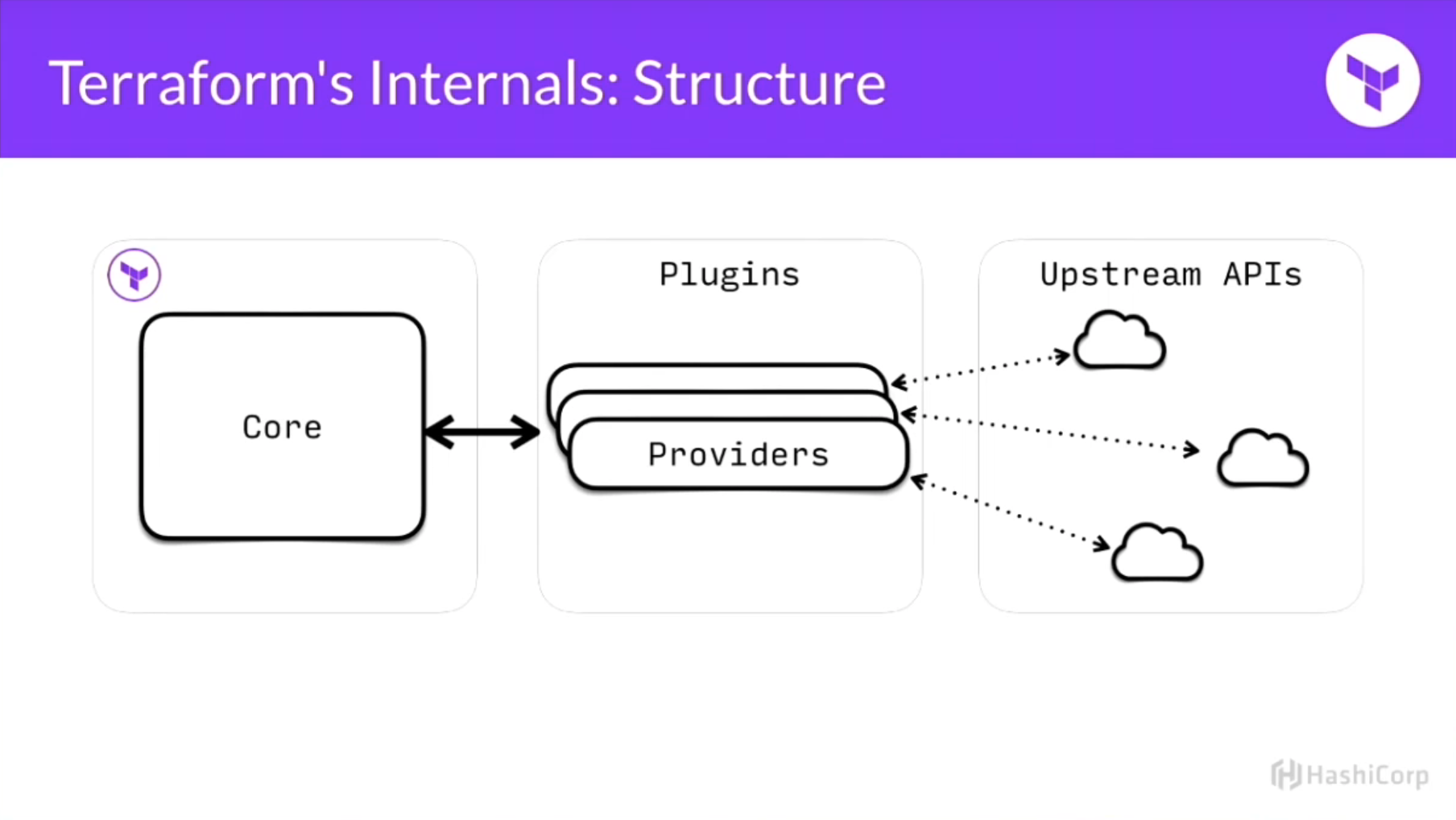 Terraform's Internals: Structure

Core

Plugins

Providers

Upstream APIs

HashiCorp